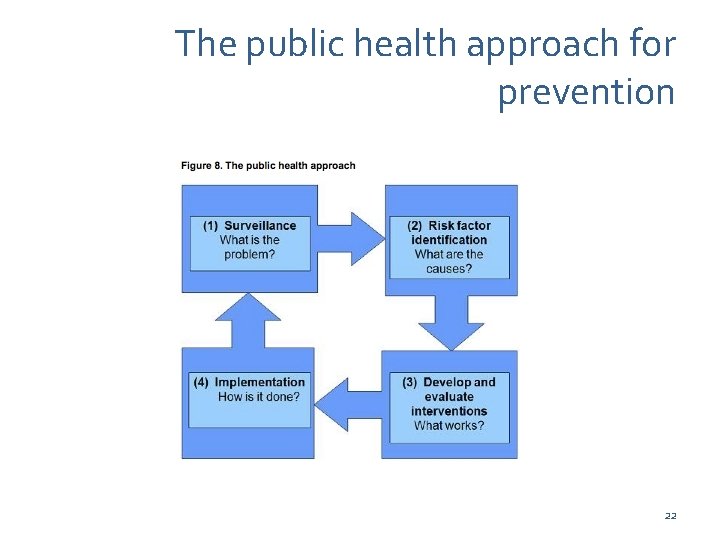 The public health approach for prevention

Figure 8. The public health approach

(1) Surveillance
What is the problem?

(2) Risk factor identification
What are the causes?

(3) Develop and evaluate interventions
What works?

(4) Implementation
How is it done?

22